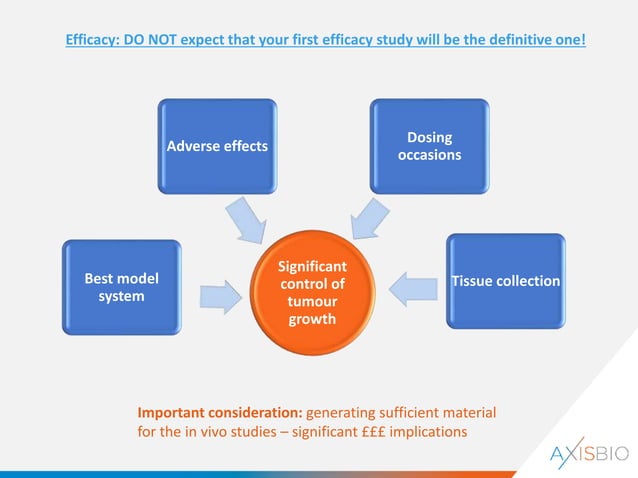 Efficacy: DO NOT expect that your first efficacy study will be the definitive one!

Adverse effects

Dosing occasions

Best model system

Significant control of tumour growth

Tissue collection

Important consideration: generating sufficient material for the in vivo studies – significant £££ implications

AXISBIO